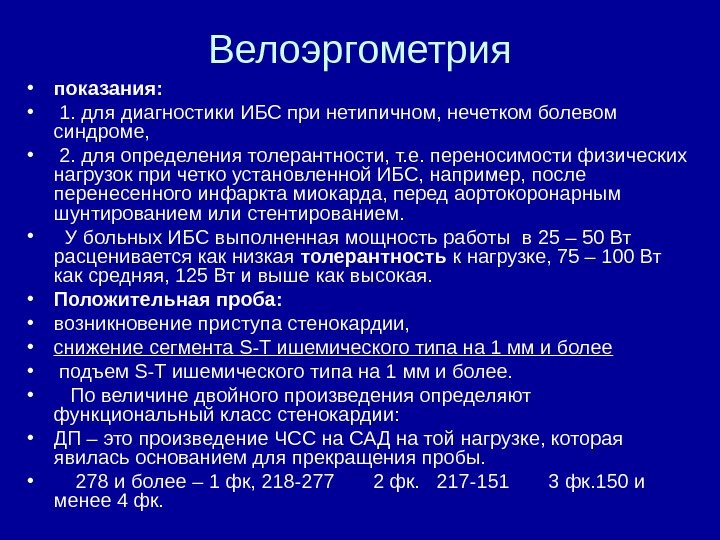 Велоэргометрия

• показания:
• 1. для диагностики ИБС при нетипичном, нечетком болевом синдроме,
• 2. для определения толерантности, т.е. переносимости физических нагрузок при четко установленной ИБС, например, после перенесенного инфаркта миокарда, перед аортокоронарным шунтированием или стентированием.
• У больных ИБС выполненная мощность работы в 25 – 50 Вт расценивается как низкая толерантность к нагрузке, 75 – 100 Вт как средняя, 125 Вт и выше как высокая.
• Положительная проба:
• возникновение приступа стенокардии,
• снижение сегмента S-T ишемического типа на 1 мм и более
• подъем S-T ишемического типа на 1 мм и более.
• По величине двойного произведения определяют функциональный класс стенокардии:
• ДП – это произведение ЧСС на САД на той нагрузке, которая явилась основанием для прекращения пробы.
• 278 и более – 1 фк, 218-277 2 фк. 217-151 3 фк.150 и менее 4 фк.